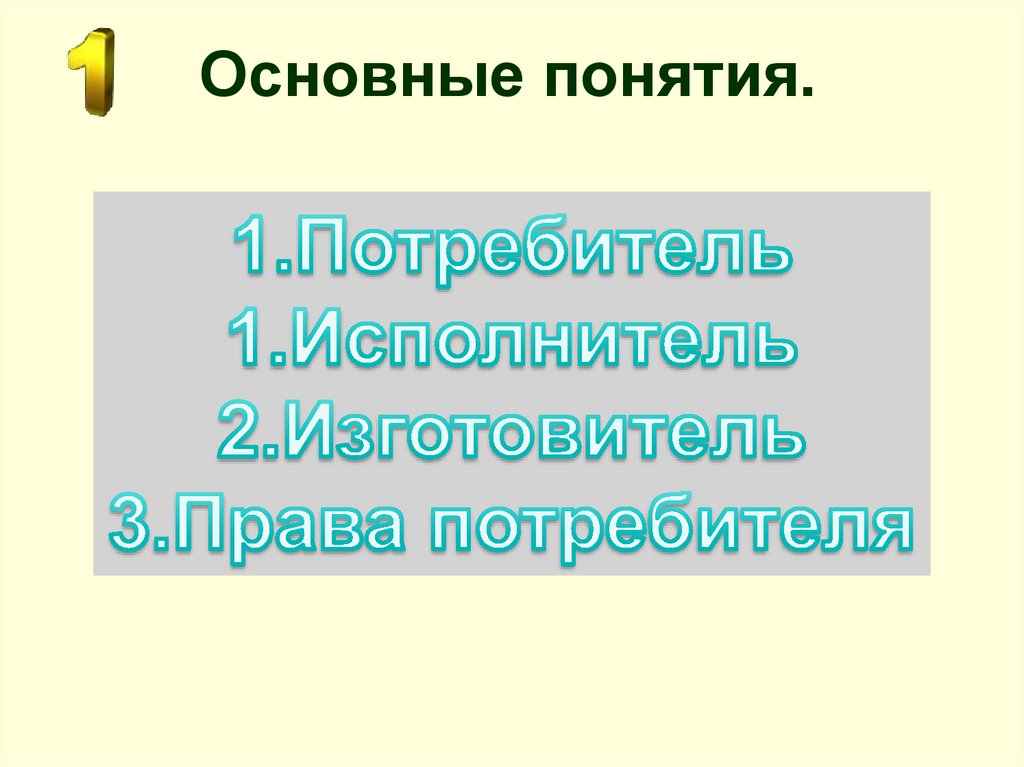 1 Основные понятия.

1.Потребитель
1.Исполнитель
2.Изготовитель
3.Права потребителя